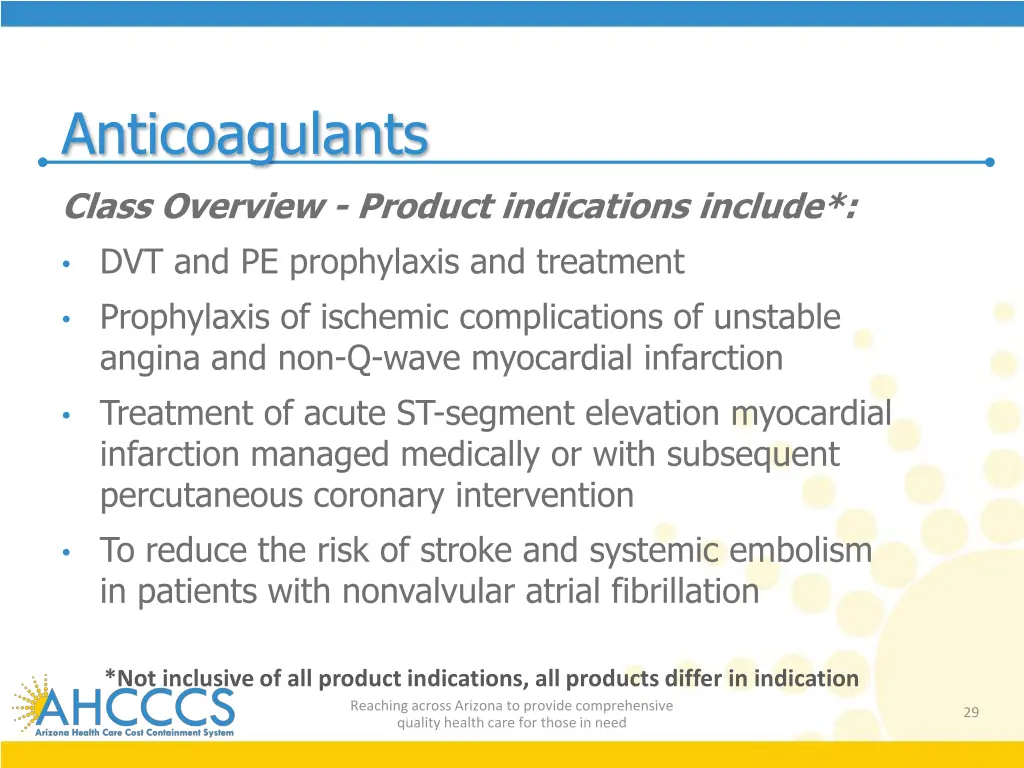 Anticoagulants

Class Overview - Product indications include*:

• DVT and PE prophylaxis and treatment
• Prophylaxis of ischemic complications of unstable angina and non-Q-wave myocardial infarction
• Treatment of acute ST-segment elevation myocardial infarction managed medically or with subsequent percutaneous coronary intervention
• To reduce the risk of stroke and systemic embolism in patients with nonvalvular atrial fibrillation

*Not inclusive of all product indications, all products differ in indication

AHCCCS
Arizona Health Care Cost Containment System

Reaching across Arizona to provide comprehensive quality health care for those in need

29